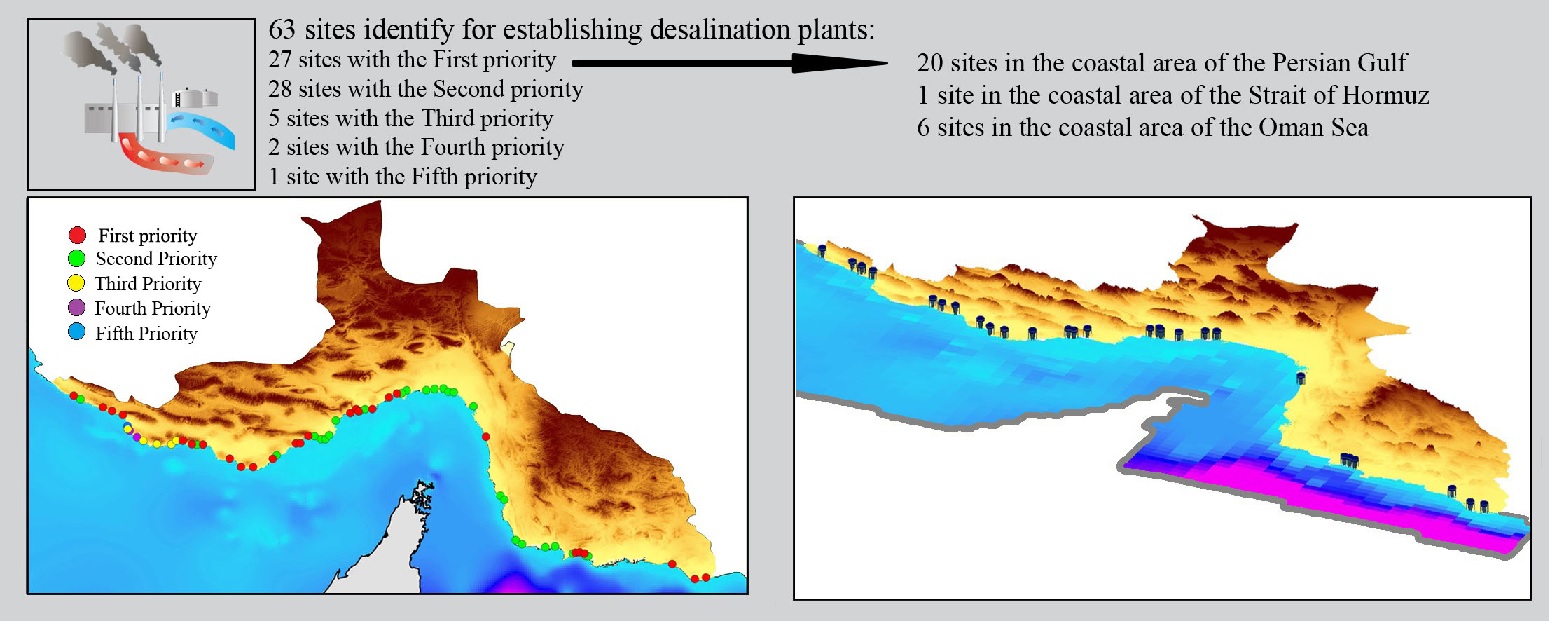 63 sites identify for establishing desalination plants:
27 sites with the First priority
28 sites with the Second priority
5 sites with the Third priority
2 sites with the Fourth priority
1 site with the Fifth priority

20 sites in the coastal area of the Persian Gulf
1 site in the coastal area of the Strait of Hormuz
6 sites in the coastal area of the Oman Sea

First priority
Second Priority
Third Priority
Fourth Priority
Fifth Priority